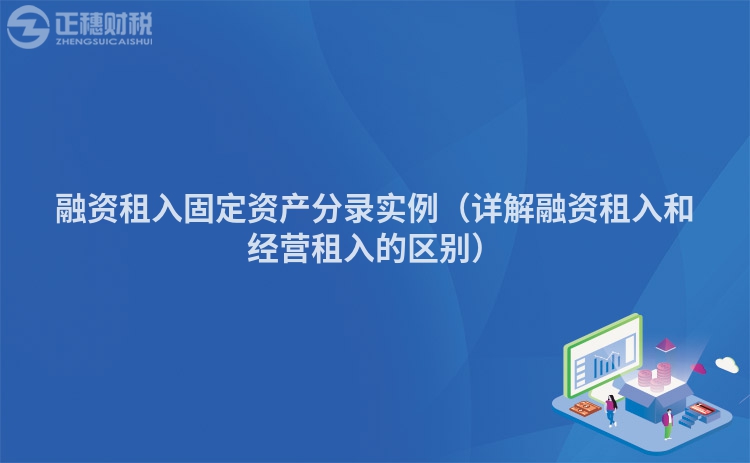 正穗财税
ZHENGSUICAISHUI

融资租入固定资产分录实例（详解融资租入和经营租入的区别）